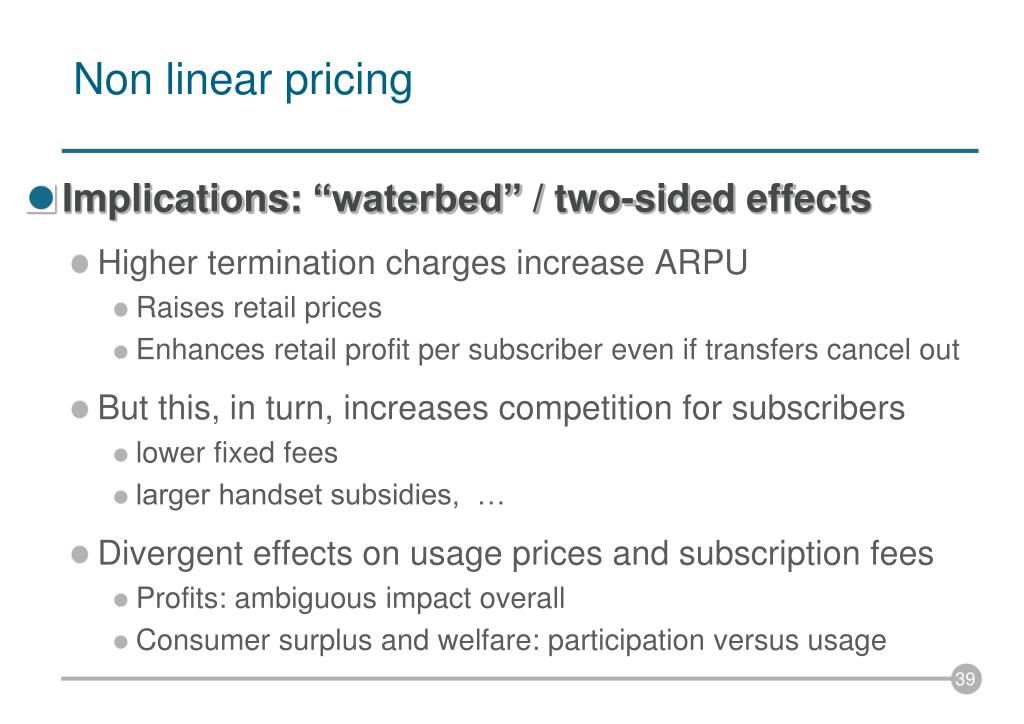 Non linear pricing

Implications: “waterbed” / two-sided effects

Higher termination charges increase ARPU

Raises retail prices

Enhances retail profit per subscriber even if transfers cancel out

But this, in turn, increases competition for subscribers

lower fixed fees

larger handset subsidies, …

Divergent effects on usage prices and subscription fees

Profits: ambiguous impact overall

Consumer surplus and welfare: participation versus usage

39